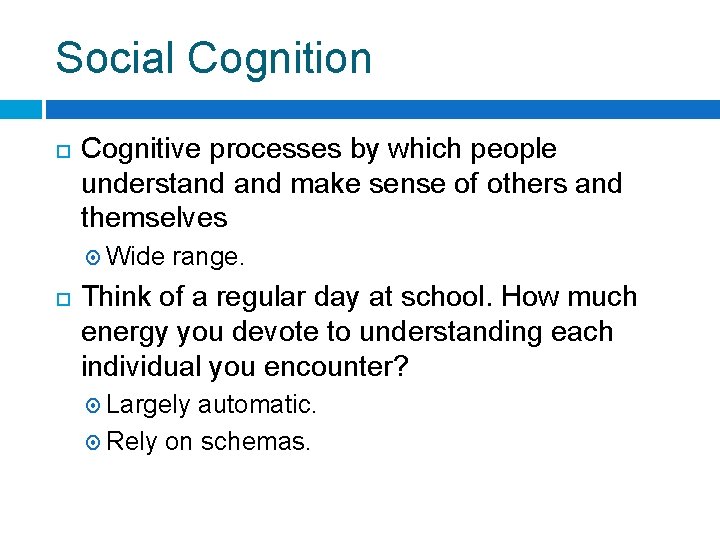 Social Cognition

Cognitive processes by which people understand and make sense of others and themselves

Wide range.

Think of a regular day at school. How much energy you devote to understanding each individual you encounter?

Largely automatic.

Rely on schemas.